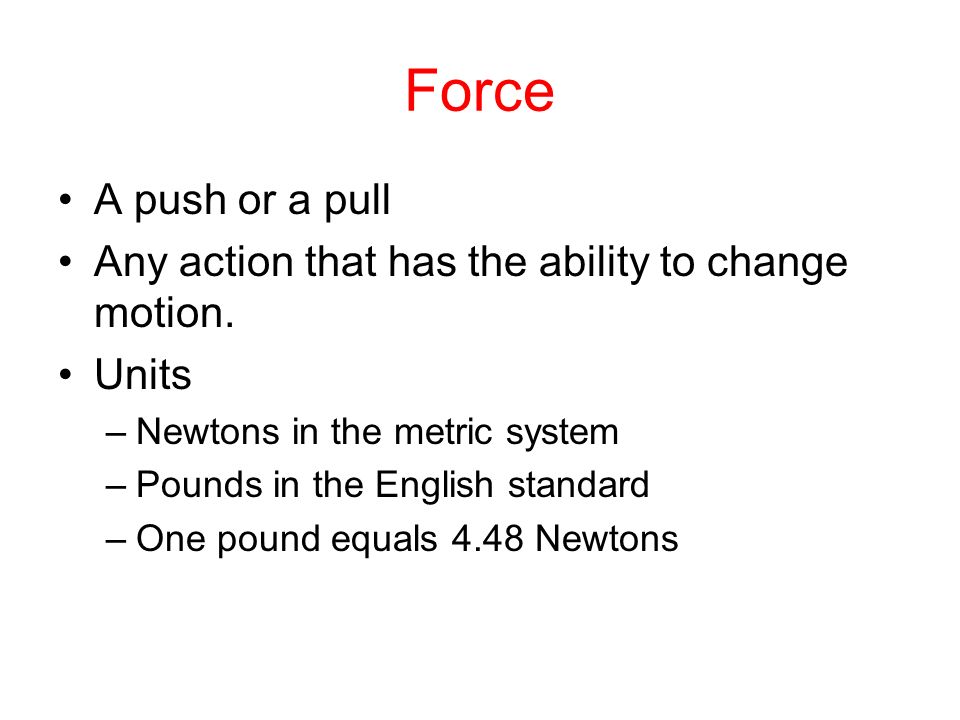 Force

• A push or a pull
• Any action that has the ability to change motion.
• Units
– Newtons in the metric system
– Pounds in the English standard
– One pound equals 4.48 Newtons